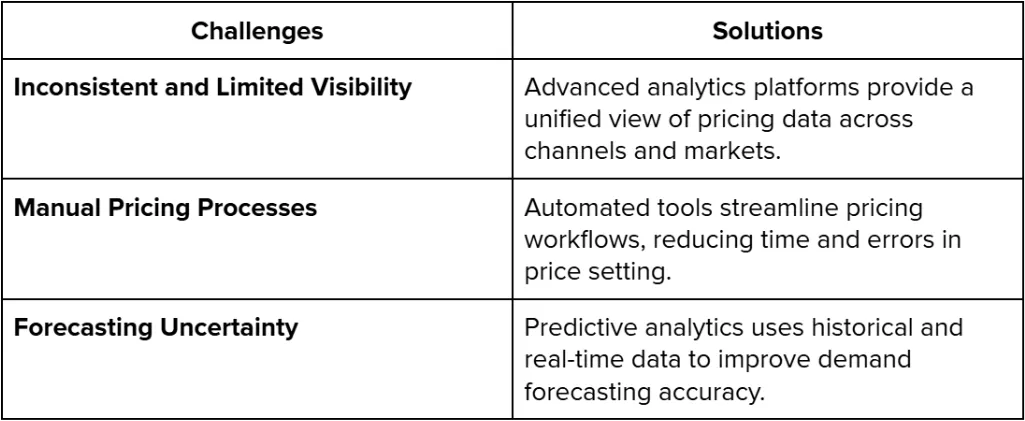 | Challenges | Solutions |
|---|---|
| Inconsistent and Limited Visibility | Advanced analytics platforms provide a unified view of pricing data across channels and markets. |
| Manual Pricing Processes | Automated tools streamline pricing workflows, reducing time and errors in price setting. |
| Forecasting Uncertainty | Predictive analytics uses historical and real-time data to improve demand forecasting accuracy. |